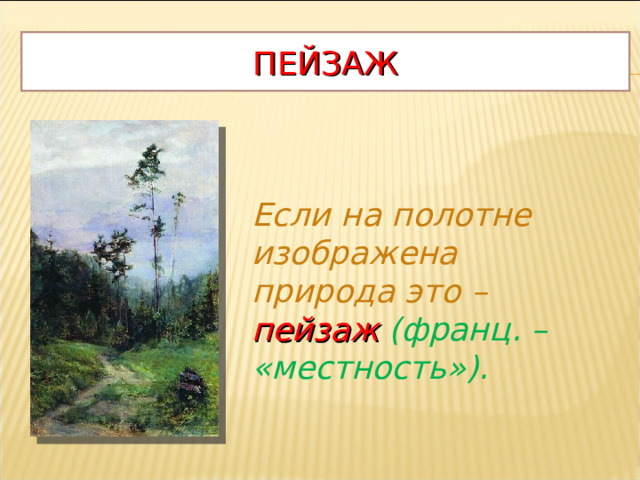 ПЕЙЗАЖ

Если на полотне изображена природа это – пейзаж (франц. – «местность»).